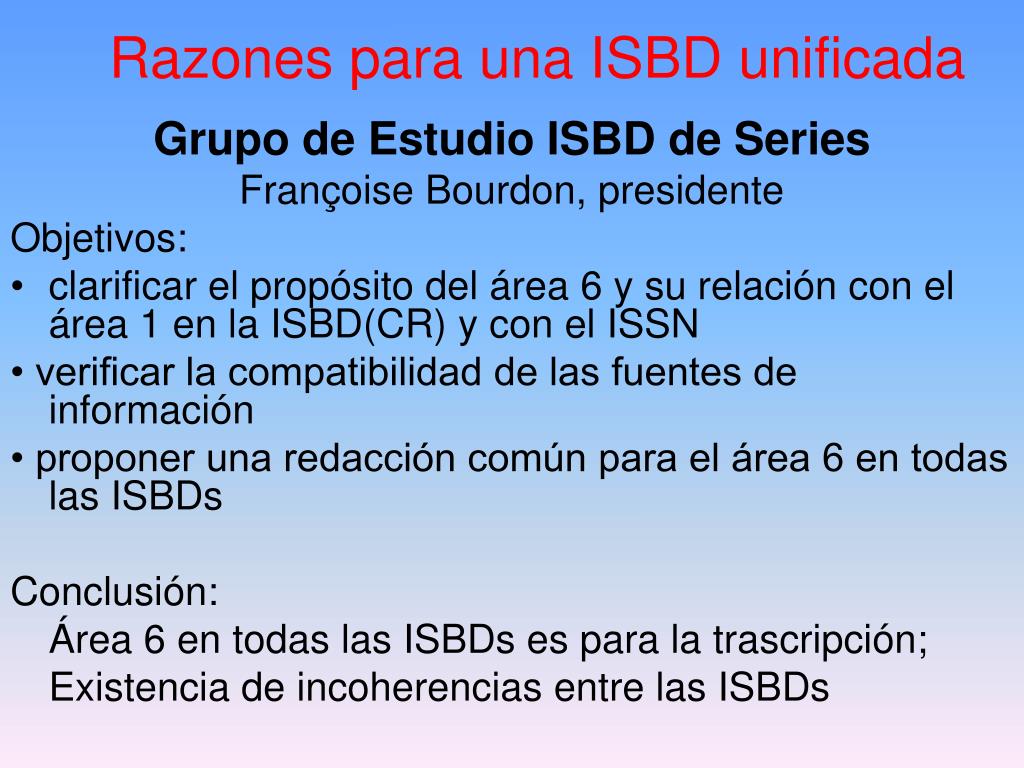 Razones para una ISBD unificada

Grupo de Estudio ISBD de Series

Françoise Bourdon, presidente

Objetivos:

• clarificar el propósito del área 6 y su relación con el área 1 en la ISBD(CR) y con el ISSN

• verificar la compatibilidad de las fuentes de información

• proponer una redacción común para el área 6 en todas las ISBDs

Conclusión:

Área 6 en todas las ISBDs es para la trascripción;

Existencia de incoherencias entre las ISBDs